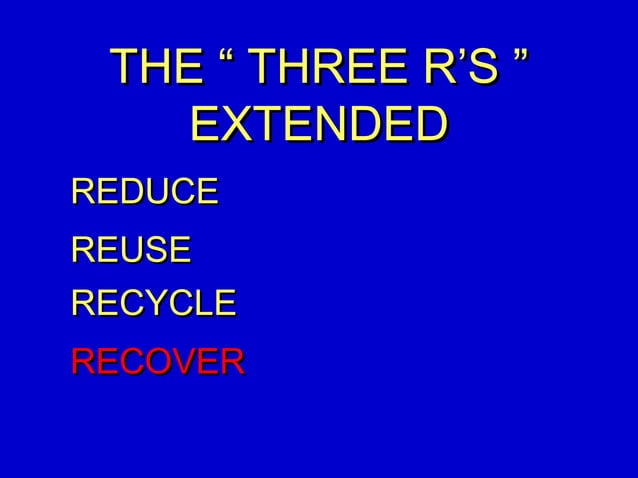 THE “ THREE R’S ” EXTENDED

REDUCE

REUSE

RECYCLE

RECOVER